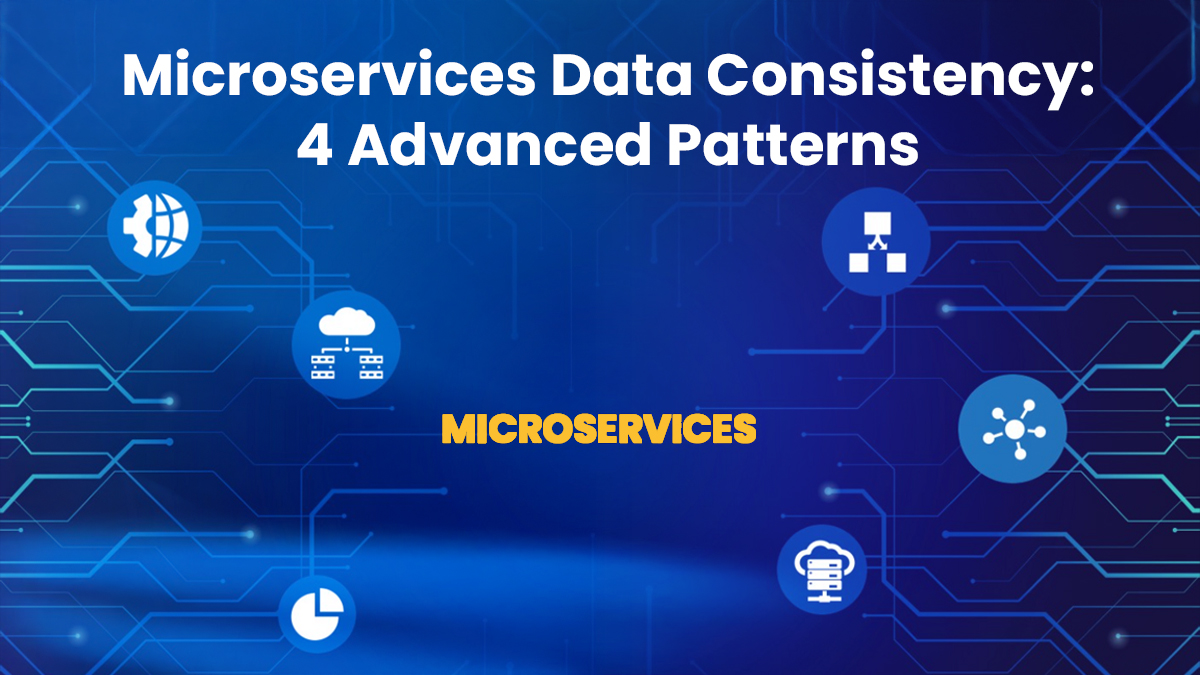 Microservices Data Consistency: 4 Advanced Patterns

MICROSERVICES